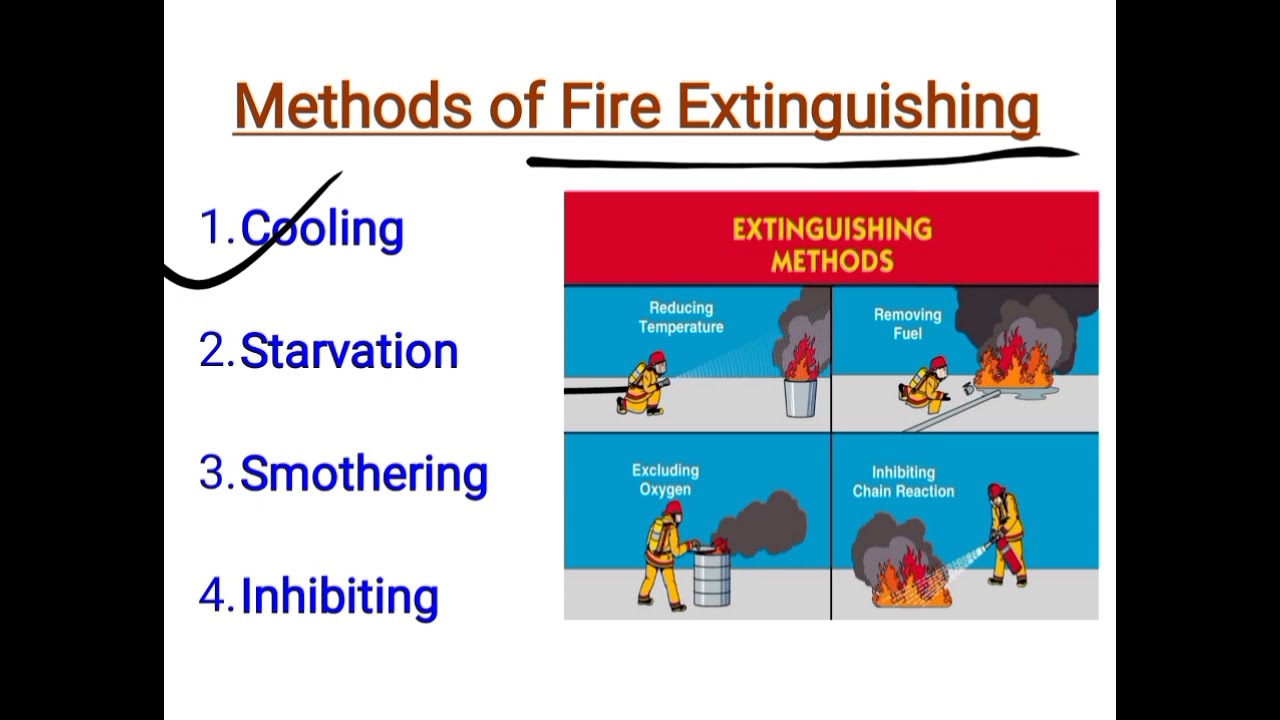 Methods of Fire Extinguishing

1. Cooling

2. Starvation

3. Smothering

4. Inhibiting

EXTINGUISHING METHODS

Reducing Temperature

Removing Fuel

Excluding Oxygen

Inhibiting Chain Reaction